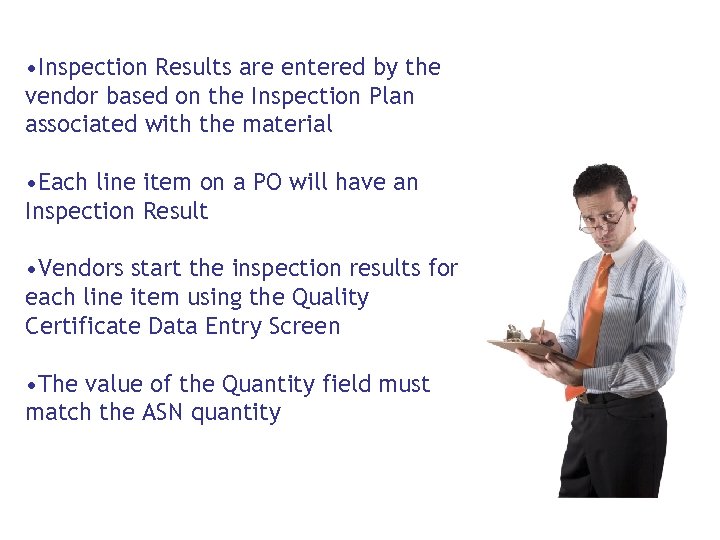 •Inspection Results are entered by the vendor based on the Inspection Plan associated with the material

•Each line item on a PO will have an Inspection Result

•Vendors start the inspection results for each line item using the Quality Certificate Data Entry Screen

•The value of the Quantity field must match the ASN quantity